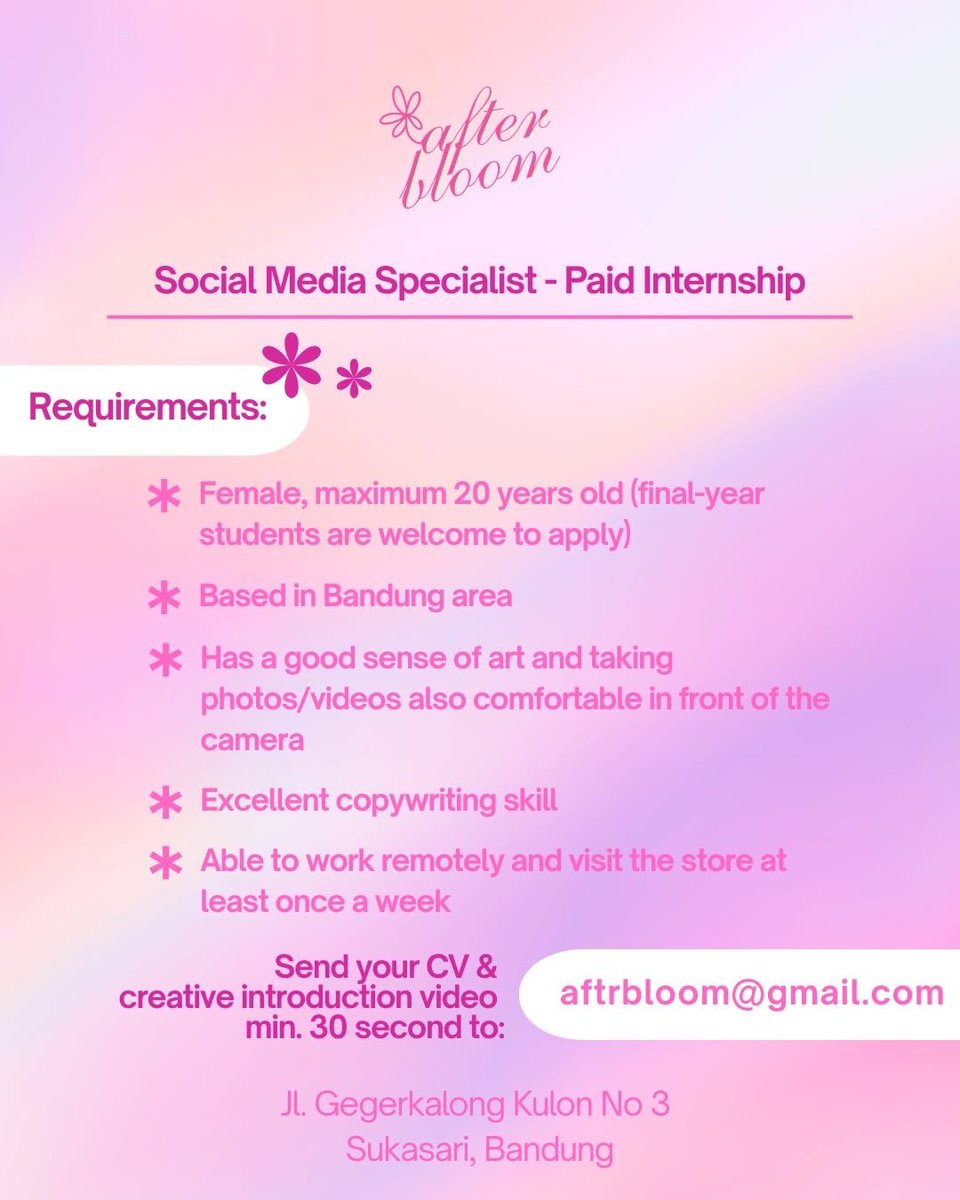 after bloom

Social Media Specialist - Paid Internship

Requirements:

Female, maximum 20 years old (final-year students are welcome to apply)

Based in Bandung area

Has a good sense of art and taking photos/videos also comfortable in front of the camera

Excellent copywriting skill

Able to work remotely and visit the store at least once a week

Send your CV & creative introduction video min. 30 second to:

aftrbloom@gmail.com

Jl. Gegerkalong Kulon No 3
Sukasari, Bandung